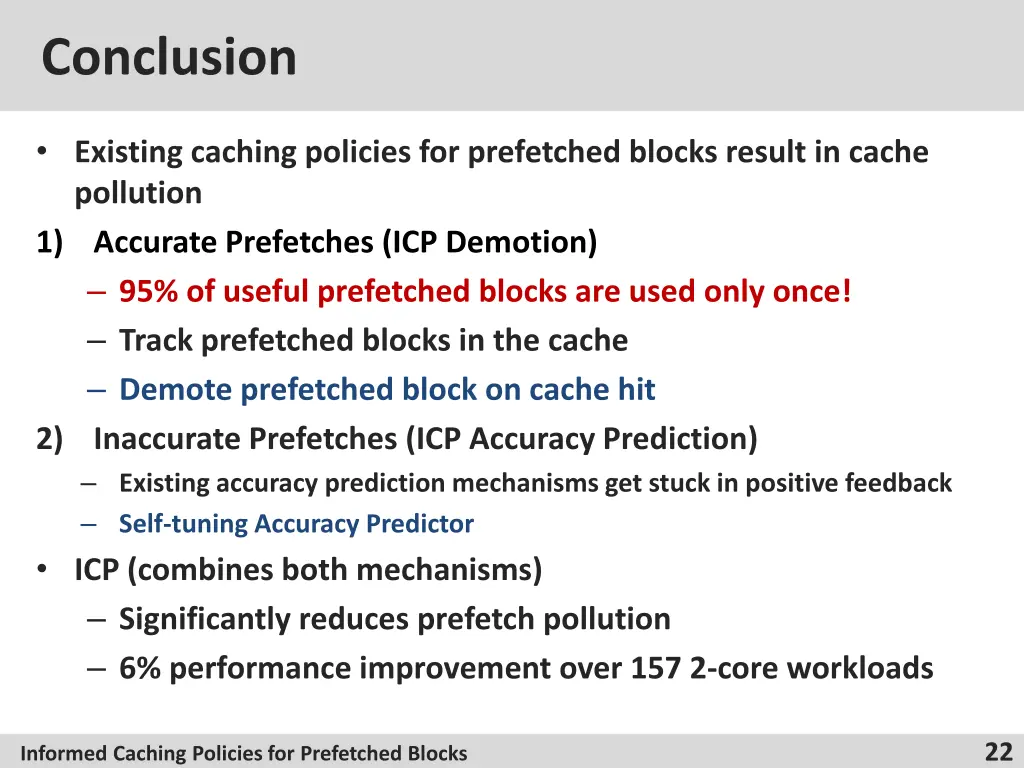 Conclusion

• Existing caching policies for prefetched blocks result in cache pollution

1) Accurate Prefetches (ICP Demotion)
– 95% of useful prefetched blocks are used only once!
– Track prefetched blocks in the cache
– Demote prefetched block on cache hit

2) Inaccurate Prefetches (ICP Accuracy Prediction)
– Existing accuracy prediction mechanisms get stuck in positive feedback
– Self-tuning Accuracy Predictor

• ICP (combines both mechanisms)
– Significantly reduces prefetch pollution
– 6% performance improvement over 157 2-core workloads

Informed Caching Policies for Prefetched Blocks

22